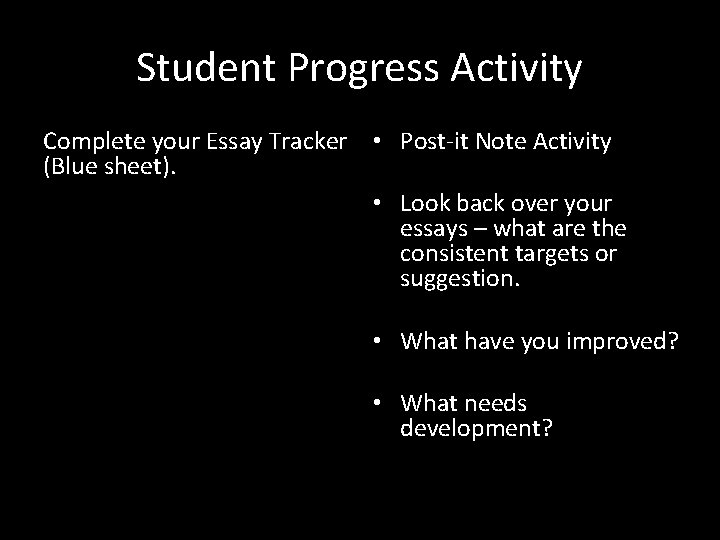 Student Progress Activity

Complete your Essay Tracker (Blue sheet).

• Post-it Note Activity

• Look back over your essays – what are the consistent targets or suggestion.

• What have you improved?

• What needs development?